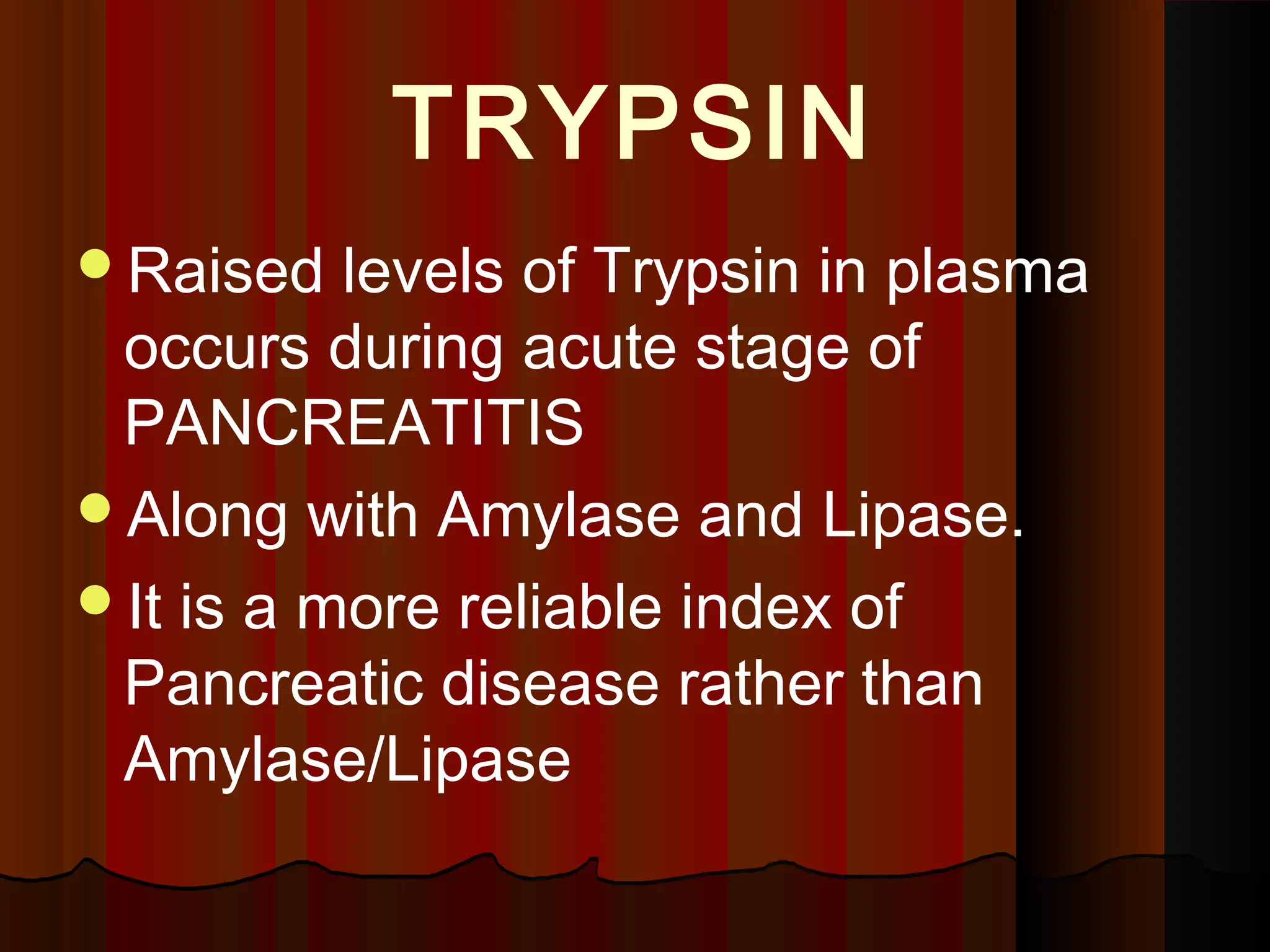 TRYPSIN

- Raised levels of Trypsin in plasma occurs during acute stage of PANCREATITIS
- Along with Amylase and Lipase.
- It is a more reliable index of Pancreatic disease rather than Amylase/Lipase